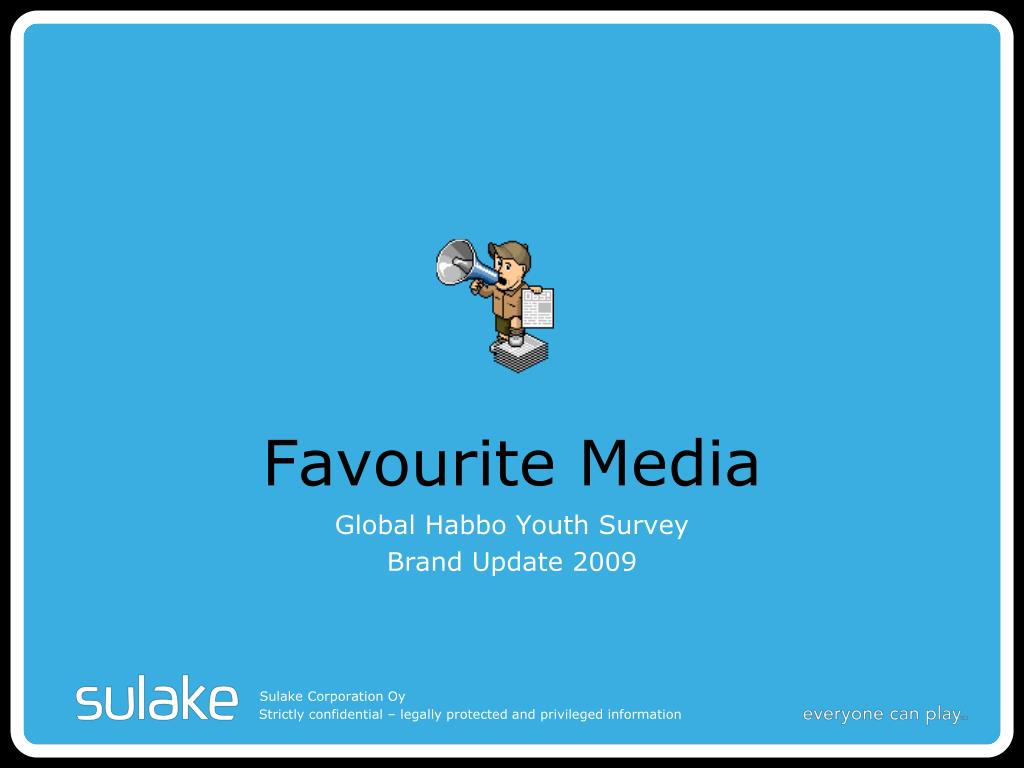 Favourite Media

Global Habbo Youth Survey
Brand Update 2009

sulake

Sulake Corporation Oy
Strictly confidential – legally protected and privileged information

everyone can play.